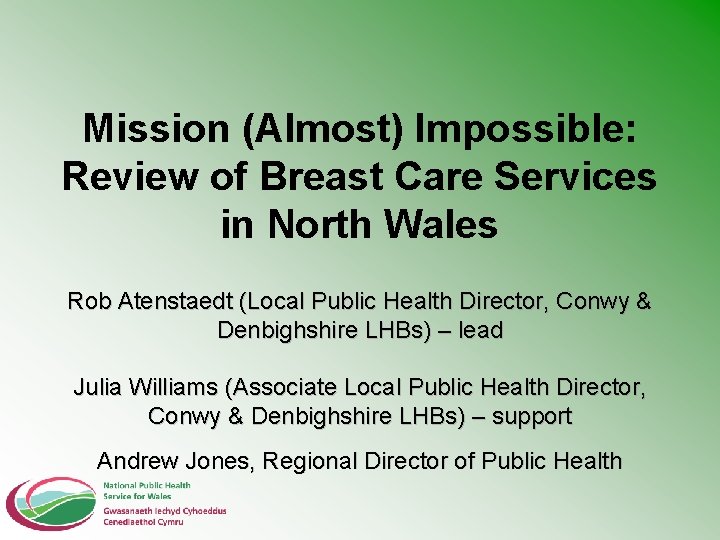 Mission (Almost) Impossible: Review of Breast Care Services in North Wales

Rob Atenstaedt (Local Public Health Director, Conwy & Denbighshire LHBs) – lead

Julia Williams (Associate Local Public Health Director, Conwy & Denbighshire LHBs) – support

Andrew Jones, Regional Director of Public Health

National Public Health Service for Wales
Gwasanaeth Iechyd Cyhoeddus Cenedlaethol Cymru